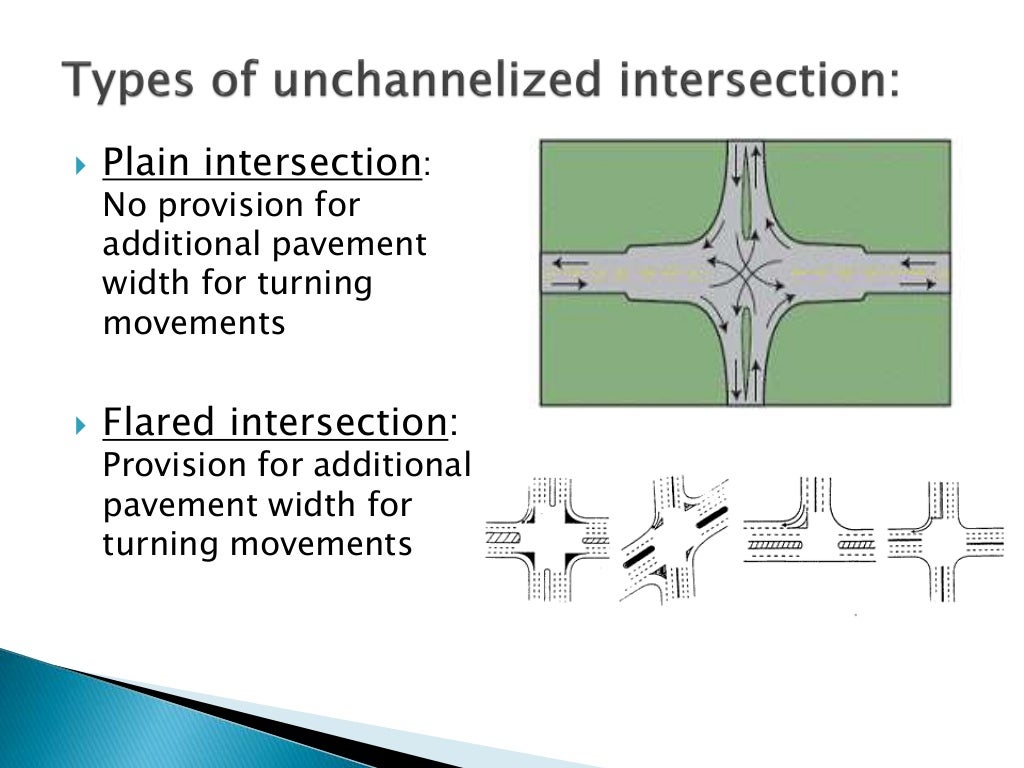 Types of unchannelized intersection:

Plain intersection: No provision for additional pavement width for turning movements

Flared intersection: Provision for additional pavement width for turning movements